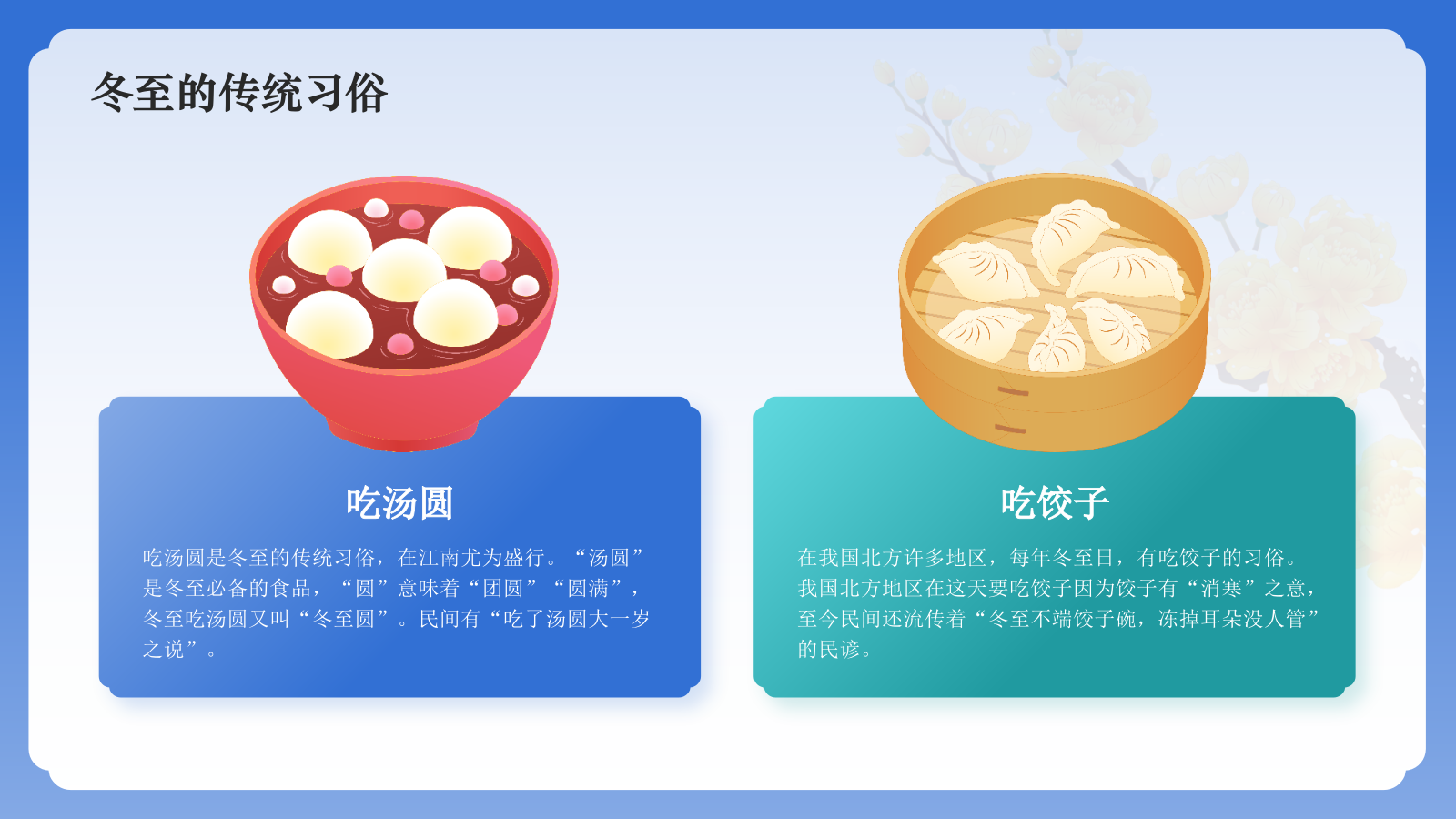 冬至的传统习俗

吃汤圆

吃汤圆是冬至的传统习俗，在江南尤为盛行。“汤圆”是冬至必备的食品，“圆”意味着“团圆”“圆满”，冬至吃汤圆又叫“冬至圆”。民间有“吃了汤圆大一岁之说”。

吃饺子

在我国北方许多地区，每年冬至日，有吃饺子的习俗。我国北方地区在这天要吃饺子因为饺子有“消寒”之意，至今民间还流传着“冬至不端饺子碗，冻掉耳朵没人管”的民谚。